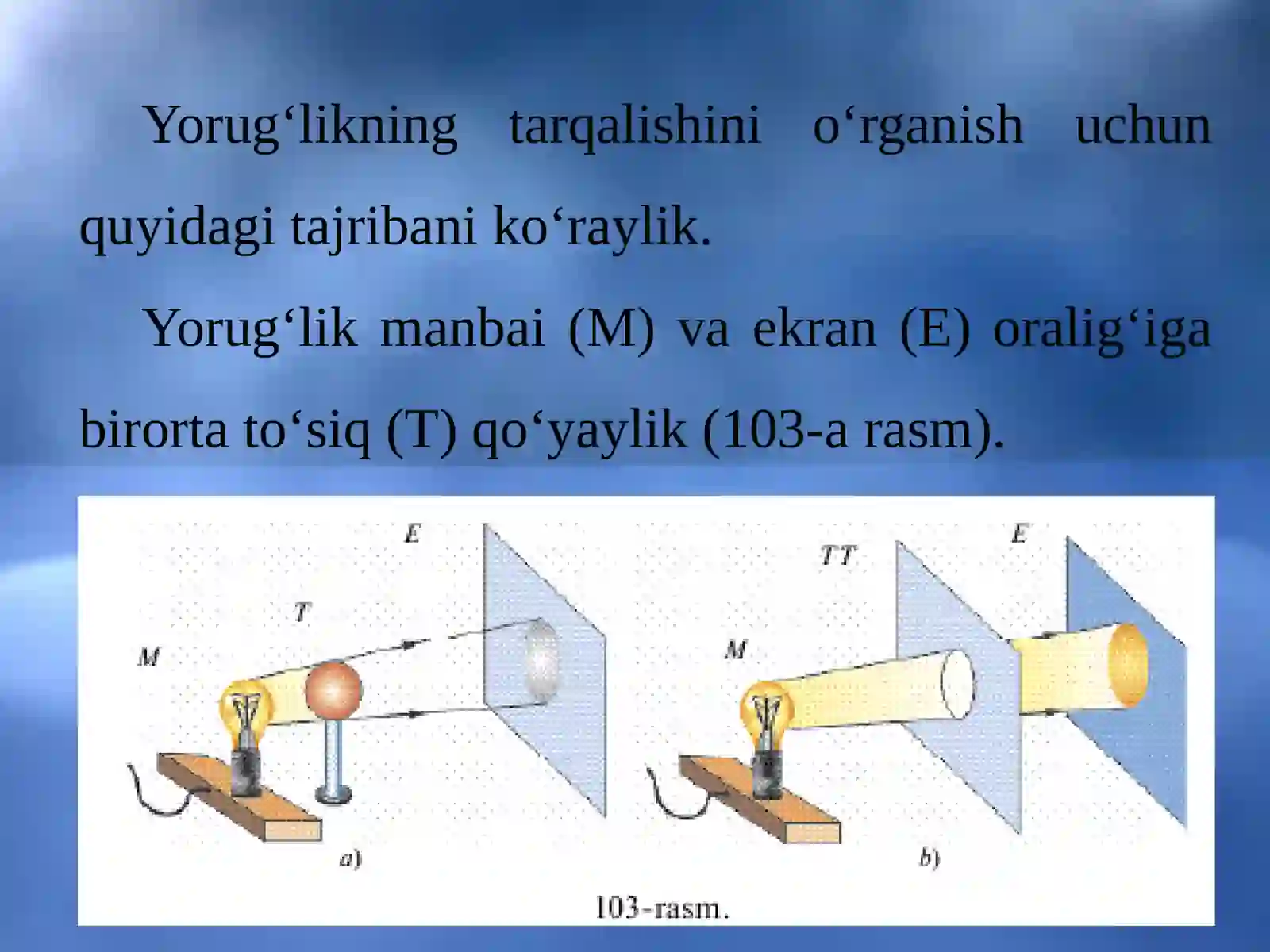 Yorug‘likning tarqalishini o‘rganish uchun quyidagi tajribani ko‘raylik.

Yorug‘lik manbai (M) va ekran (E) oralig‘iga birorta to‘siq (T) qo‘yaylik (103-a rasm).

E
T
M
a)
TT
E
M
b)
103-rasm.